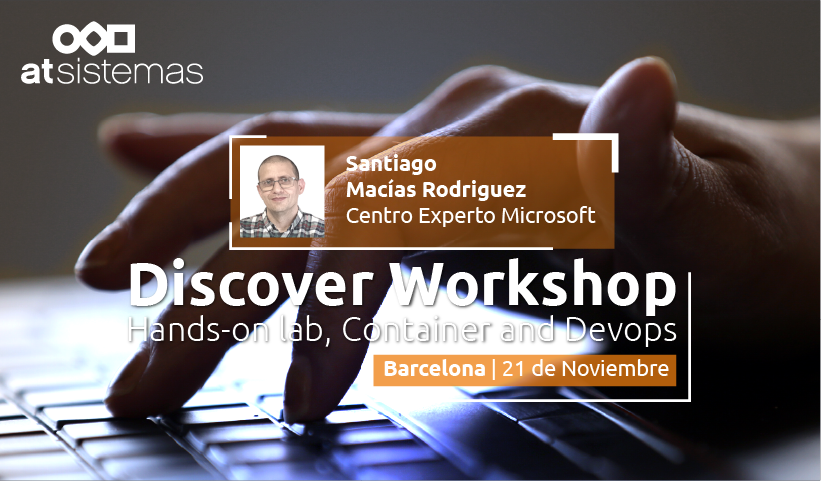 at sistemas

Santiago
Macías Rodriguez
Centro Experto Microsoft

Discover Workshop
Hands-on lab, Container and Devops

Barcelona | 21 de Noviembre